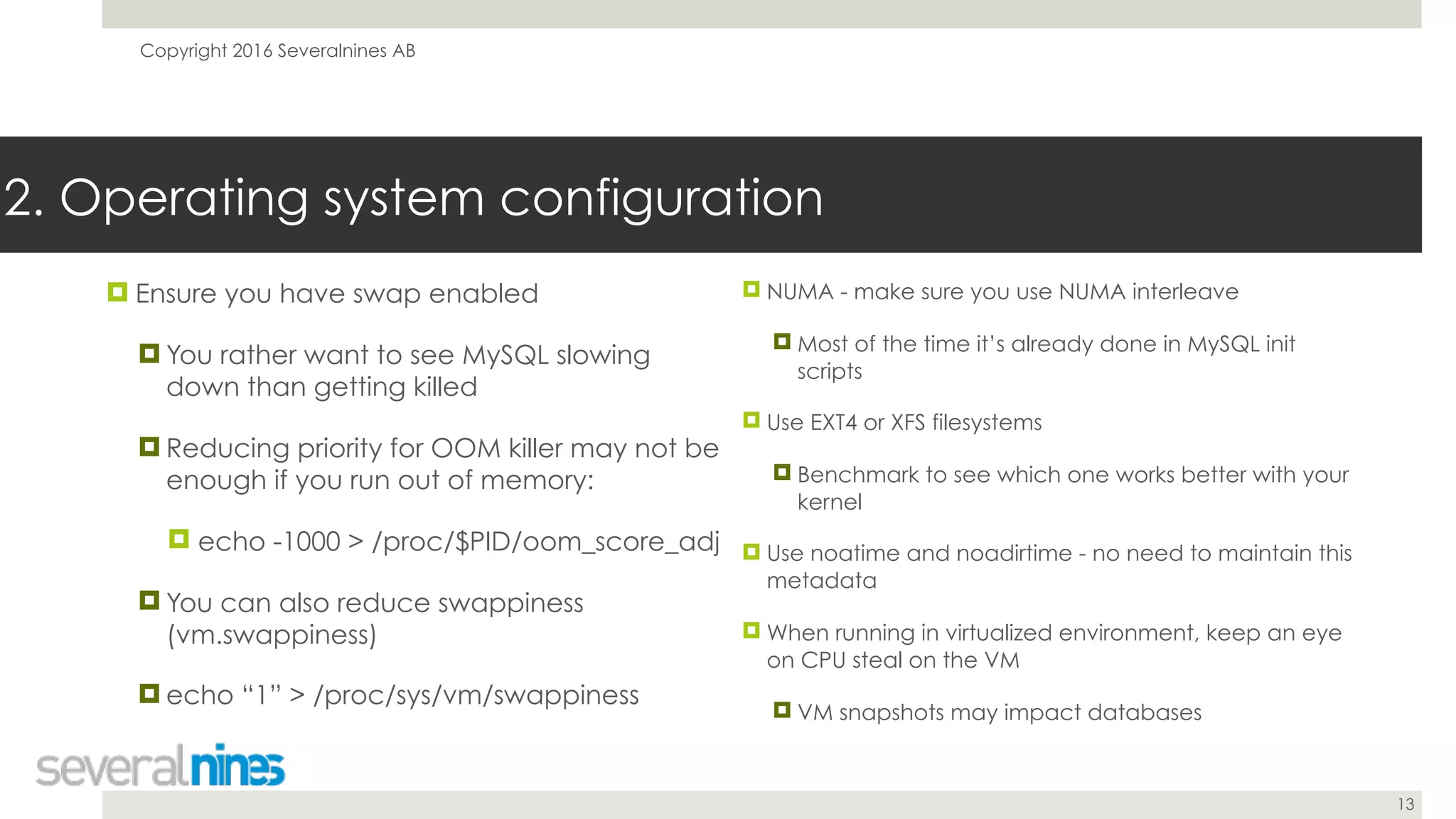 Copyright 2016 Severalnines AB

2. Operating system configuration

Ensure you have swap enabled

You rather want to see MySQL slowing down than getting killed

Reducing priority for OOM killer may not be enough if you run out of memory:

echo -1000 > /proc/$PID/oom_score_adj

You can also reduce swappiness (vm.swappiness)

echo “1” > /proc/sys/vm/swappiness

NUMA - make sure you use NUMA interleave

Most of the time it’s already done in MySQL init scripts

Use EXT4 or XFS filesystems

Benchmark to see which one works better with your kernel

Use noatime and noadirtime - no need to maintain this metadata

When running in virtualized environment, keep an eye on CPU steal on the VM

VM snapshots may impact databases

severalnines

13